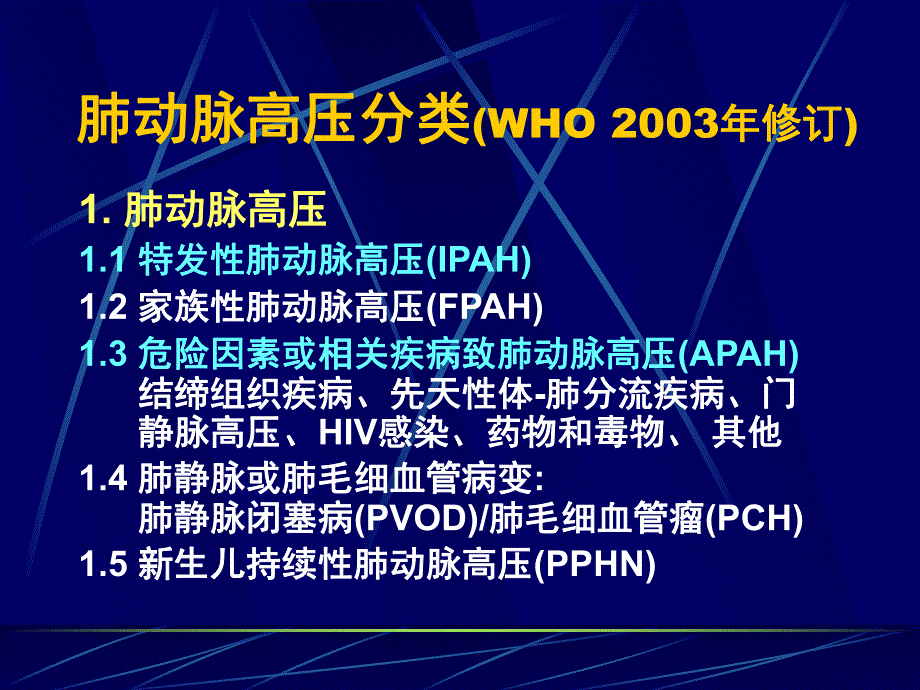 肺动脉高压分类(WHO 2003年修订)

1. 肺动脉高压

1.1 特发性肺动脉高压(IPAH)

1.2 家族性肺动脉高压(FPAH)

1.3 危险因素或相关疾病致肺动脉高压(APAH)
结缔组织疾病、先天性体-肺分流疾病、门静脉高压、HIV感染、药物和毒物、 其他

1.4 肺静脉或肺毛细血管病变:
肺静脉闭塞病(PVOD)/肺毛细血管瘤(PCH)

1.5 新生儿持续性肺动脉高压(PPHN)